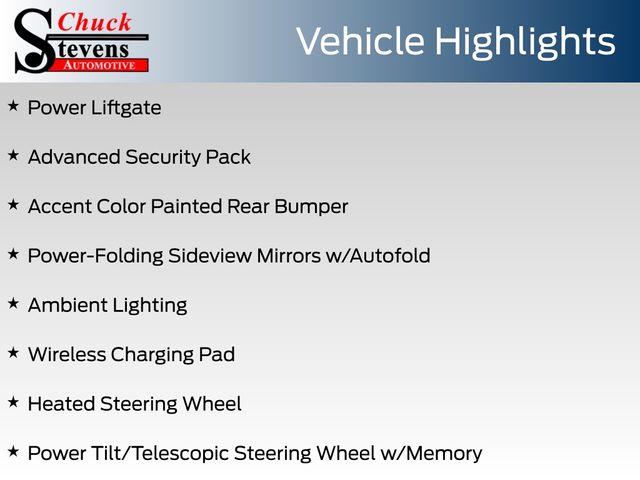 Chuck Stevens AUTOMOTIVE

Vehicle Highlights

★ Power Liftgate

★ Advanced Security Pack

★ Accent Color Painted Rear Bumper

★ Power-Folding Sideview Mirrors w/Autofold

★ Ambient Lighting

★ Wireless Charging Pad

★ Heated Steering Wheel

★ Power Tilt/Telescopic Steering Wheel w/Memory